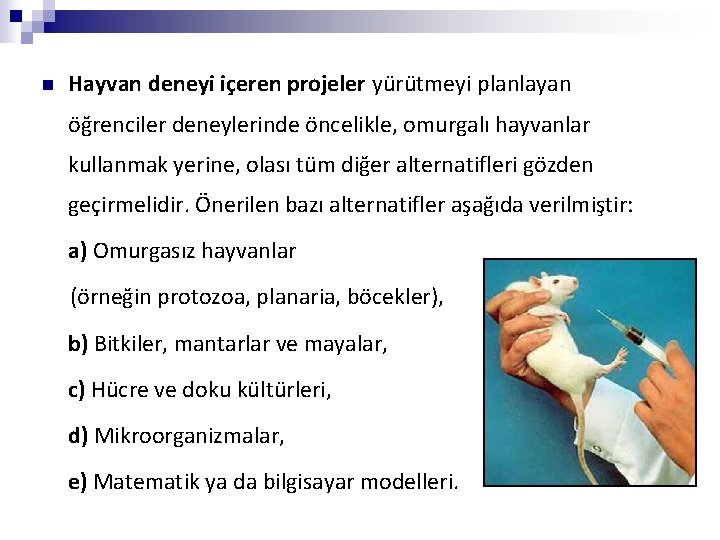 Hayvan deneyi içeren projeler yürütmeyi planlayan öğrenciler deneylerinde öncelikle, omurgalı hayvanlar kullanmak yerine, olası tüm diğer alternatifleri gözden geçirmelidir. Önerilen bazı alternatifler aşağıda verilmiştir:

a) Omurgasız hayvanlar
(örneğin protozoa, planaria, böcekler),

b) Bitkiler, mantarlar ve mayalar,

c) Hücre ve doku kültürleri,

d) Mikroorganizmalar,

e) Matematik ya da bilgisayar modelleri.